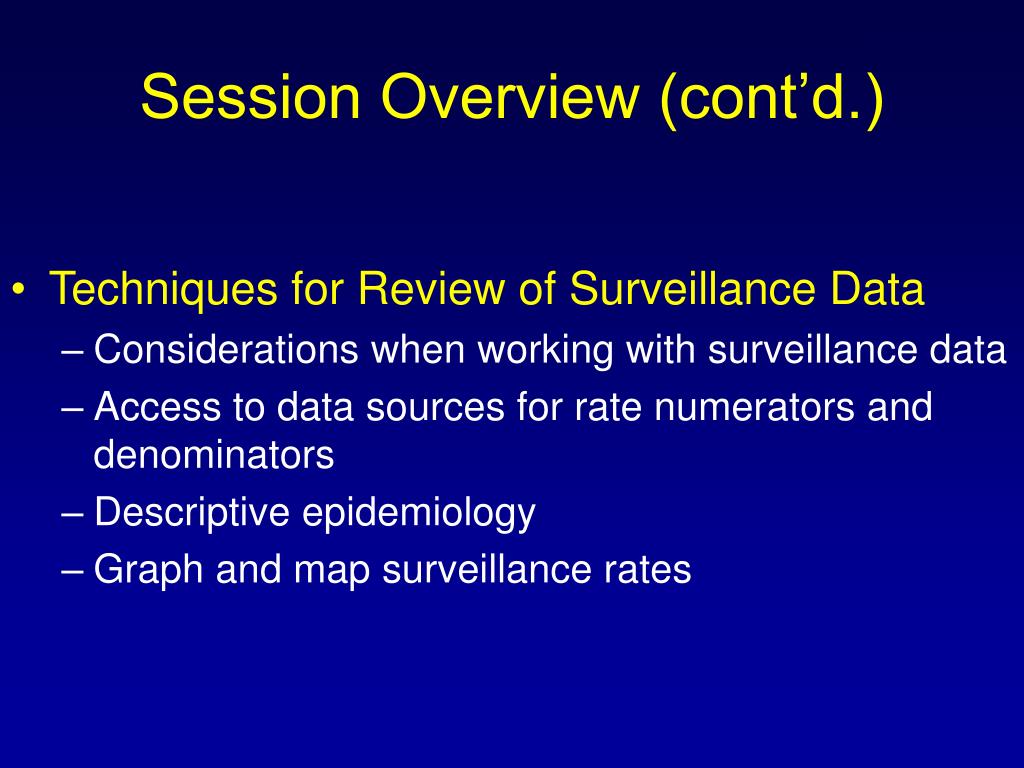 Session Overview (cont’d.)

• Techniques for Review of Surveillance Data
– Considerations when working with surveillance data
– Access to data sources for rate numerators and denominators
– Descriptive epidemiology
– Graph and map surveillance rates